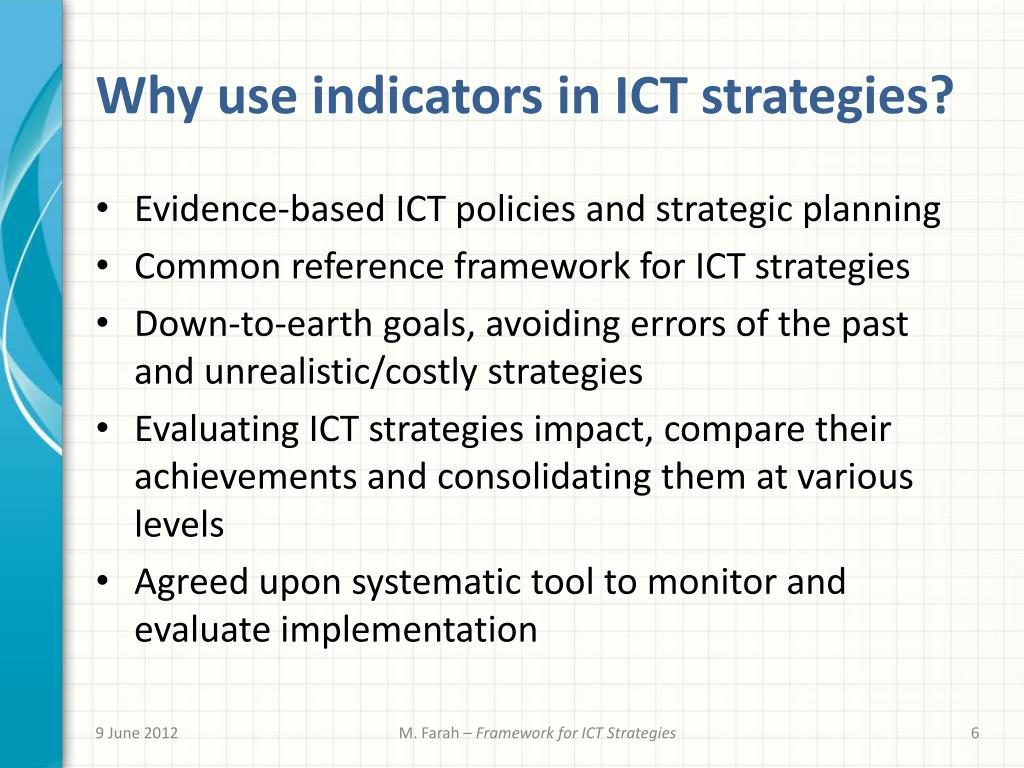 Why use indicators in ICT strategies?

• Evidence-based ICT policies and strategic planning
• Common reference framework for ICT strategies
• Down-to-earth goals, avoiding errors of the past and unrealistic/costly strategies
• Evaluating ICT strategies impact, compare their achievements and consolidating them at various levels
• Agreed upon systematic tool to monitor and evaluate implementation

9 June 2012

M. Farah – Framework for ICT Strategies

6